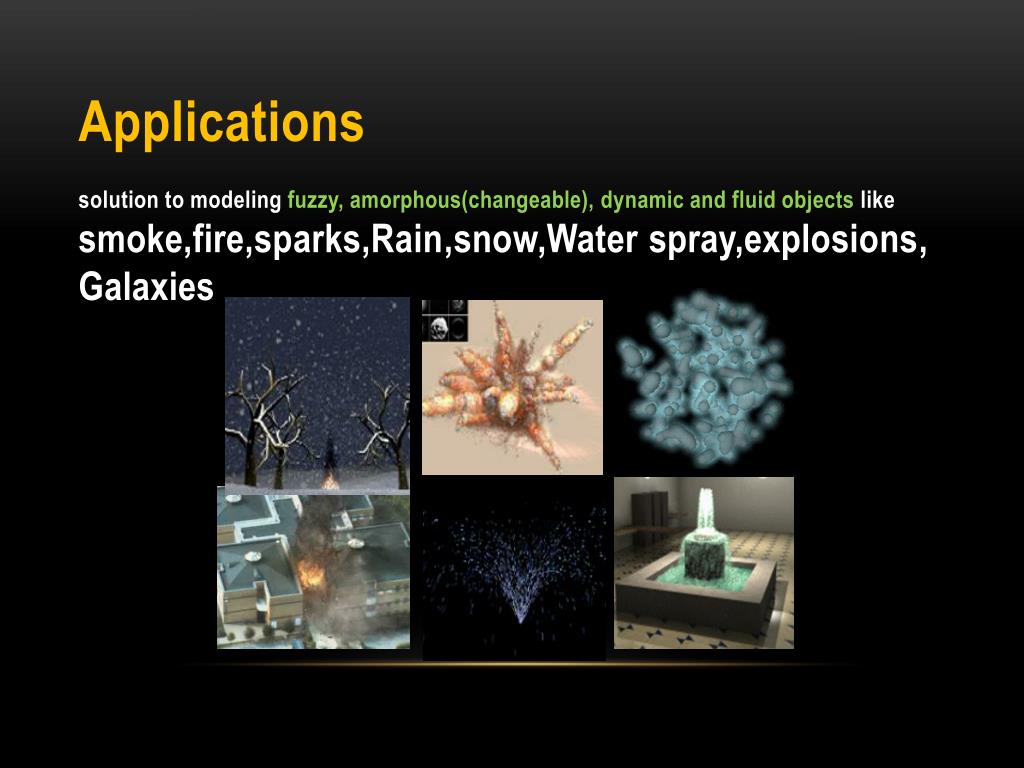 Applications

solution to modeling fuzzy, amorphous(changeable), dynamic and fluid objects like smoke,fire,sparks,Rain,snow,Water spray,explosions, Galaxies